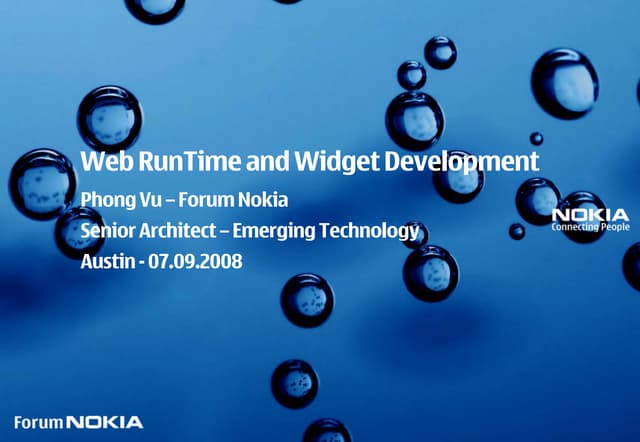 Web RunTime and Widget Development

Phong Vu – Forum Nokia

Senior Architect – Emerging Technology

Austin - 07.09.2008

NOKIA
Connecting People

Forum NOKIA